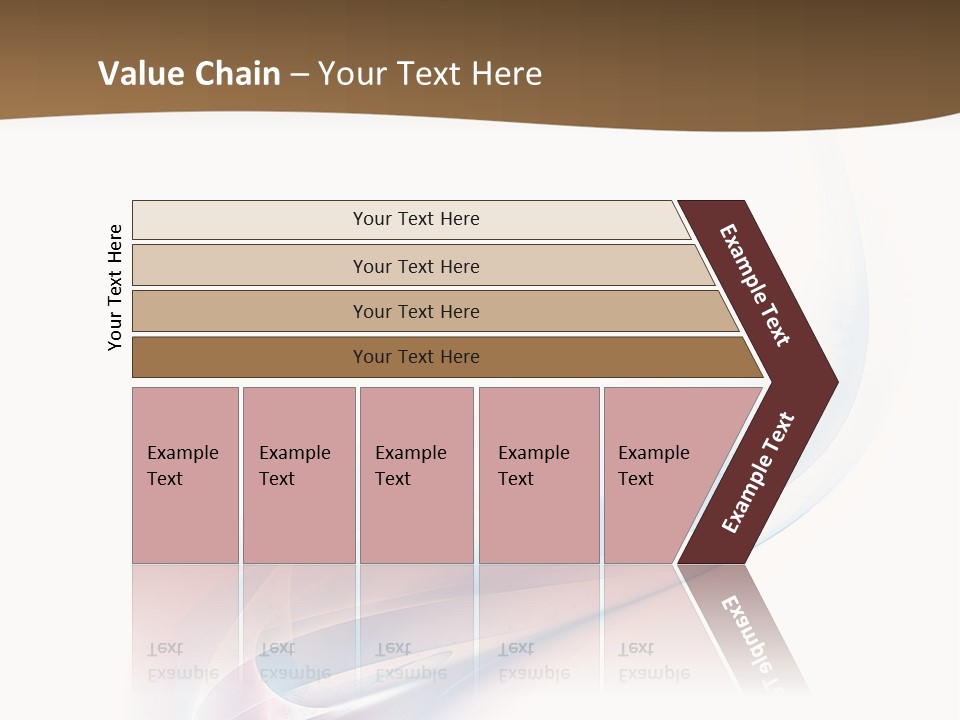 Value Chain – Your Text Here

Your Text Here

Your Text Here

Your Text Here

Your Text Here

Your Text Here

Example Text

Example Text

Example Text

Example Text

Example Text

Example Text

Example Text